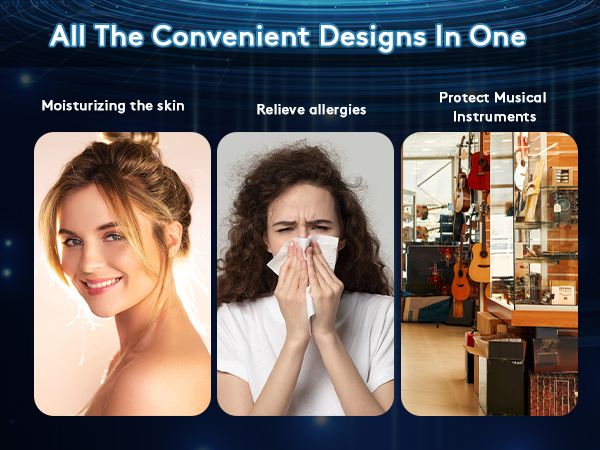 All The Convenient Designs In One

Moisturizing the skin

Relieve allergies

Protect Musical Instruments